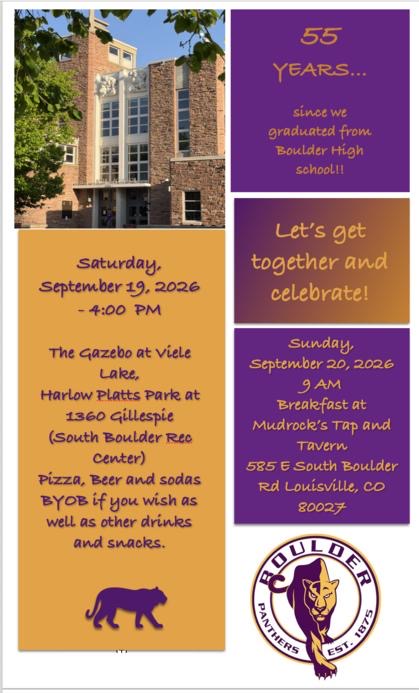 55
YEARS...

since we graduated from Boulder High school!!

Let's get together and celebrate!

Saturday, September 19, 2026 - 4:00 PM

The Gazebo at Viele Lake,
Harlow Platts Park at 1360 Gillespie (South Boulder Rec Center)
Pizza, Beer and sodas
BYOB if you wish as well as other drinks and snacks.

Sunday, September 20, 2026
9 AM
Breakfast at Mudrock's Tap and Tavern
585 E South Boulder Rd Louisville, CO 80027

BOULDER
PANTHERS EST. 1875